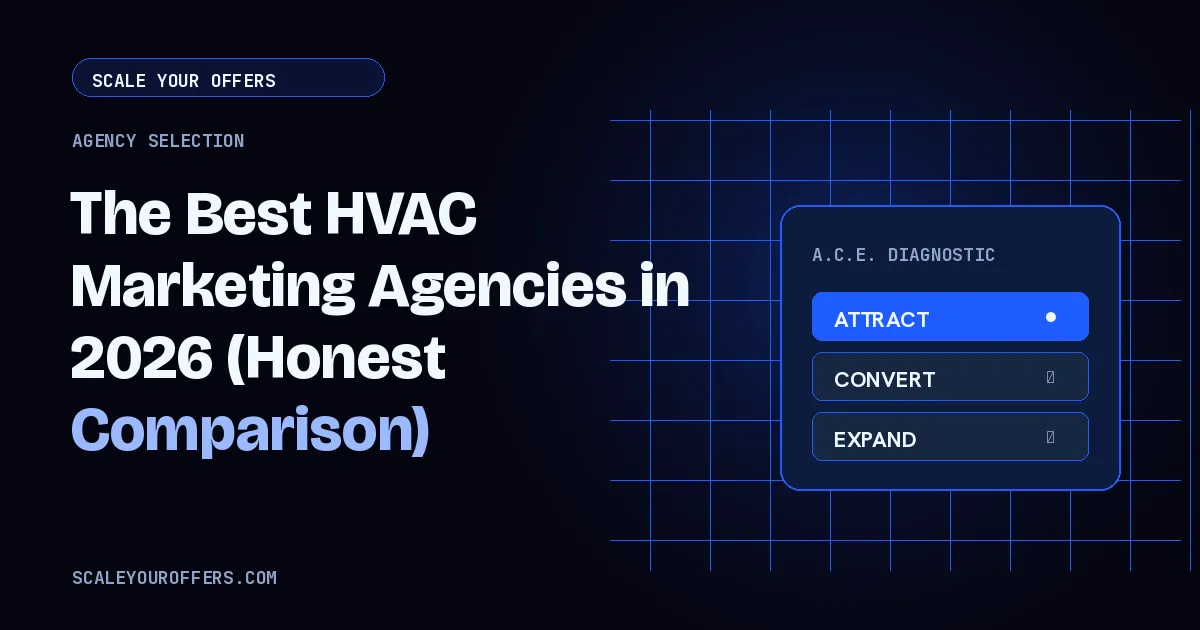 SCALE YOUR OFFERS

AGENCY SELECTION

The Best HVAC Marketing Agencies in 2026 (Honest Comparison)

A.C.E. DIAGNOSTIC

ATTRACT

CONVERT

EXPAND

SCALEYOUROFFERS.COM